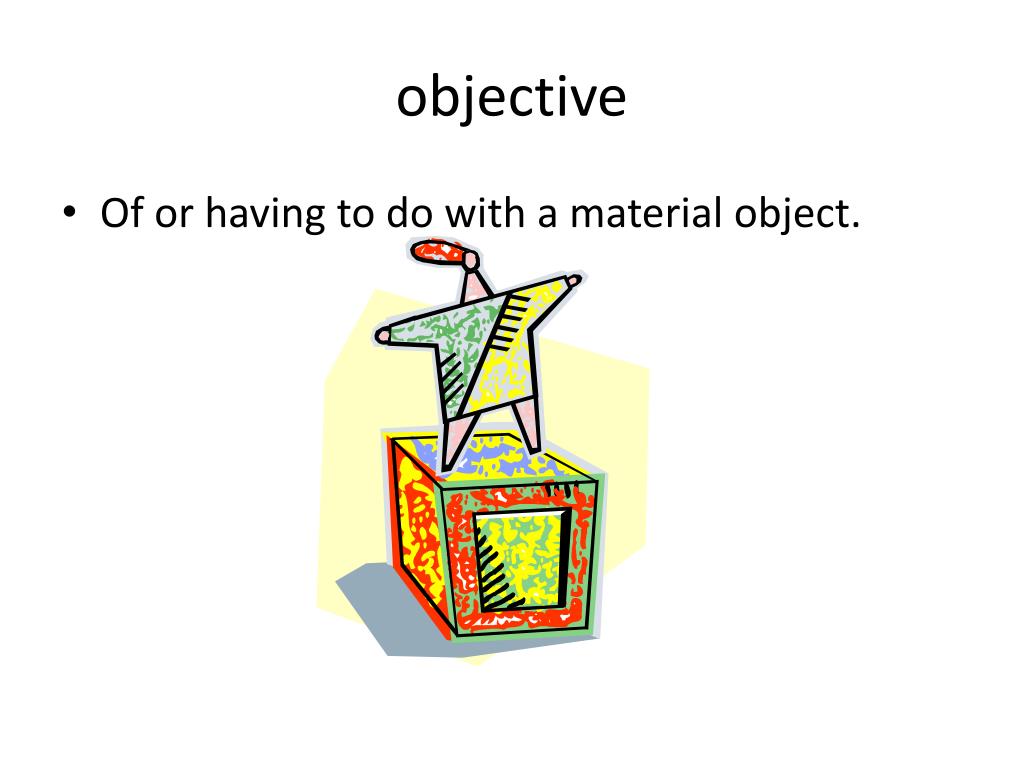 objective

• Of or having to do with a material object.